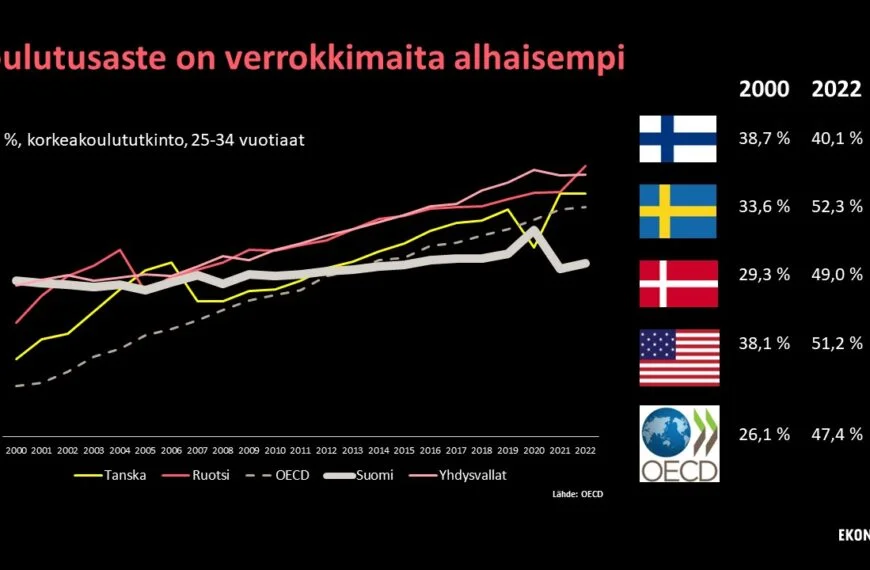 oulutusaste on verrokkimaita alhaisempi

%, korkeakoulututkinto, 25-34 vuotiaat

2000 2001 2002 2003 2004 2005 2006 2007 2008 2009 2010 2011 2012 2013 2014 2015 2016 2017 2018 2019 2020 2021 2022

Tanska Ruotsi OECD Suomi Yhdysvallat

Lähde: OECD

| | 2000 | 2022 |
|---|---|---|
| | 38,7 % | 40,1 % |
| | 33,6 % | 52,3 % |
| | 29,3 % | 49,0 % |
| | 38,1 % | 51,2 % |
| OECD | 26,1 % | 47,4 % |

EKON